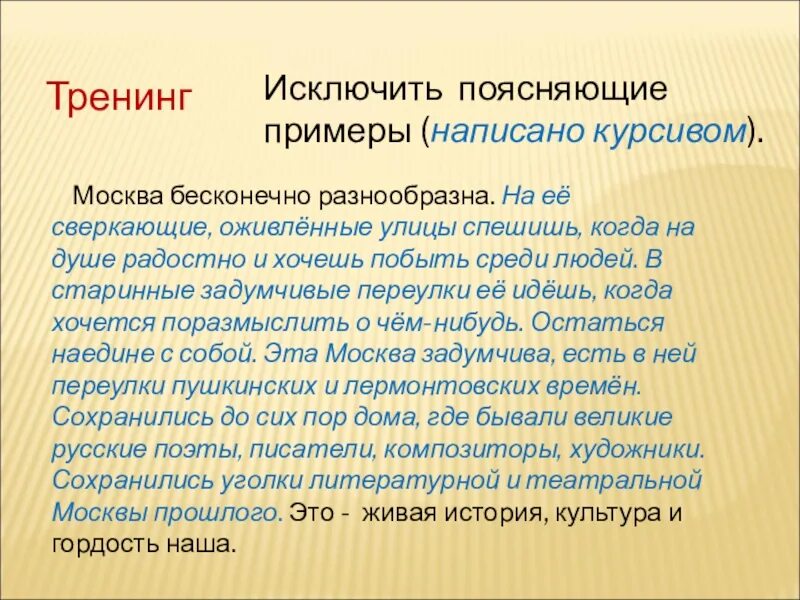 Тренинг

Исключить поясняющие примеры (написано курсивом).

Москва бесконечно разнообразна. На её сверкающие, оживлённые улицы спешишь, когда на душе радостно и хочешь побыть среди людей. В старинные задумчивые переулки её идёшь, когда хочется поразмыслить о чём-нибудь. Остаться наедине с собой. Эта Москва задумчива, есть в ней переулки пушкинских и лермонтовских времён. Сохранились до сих пор дома, где бывали великие русские поэты, писатели, композиторы, художники. Сохранились уголки литературной и театральной Москвы прошлого. Это - живая история, культура и гордость наша.